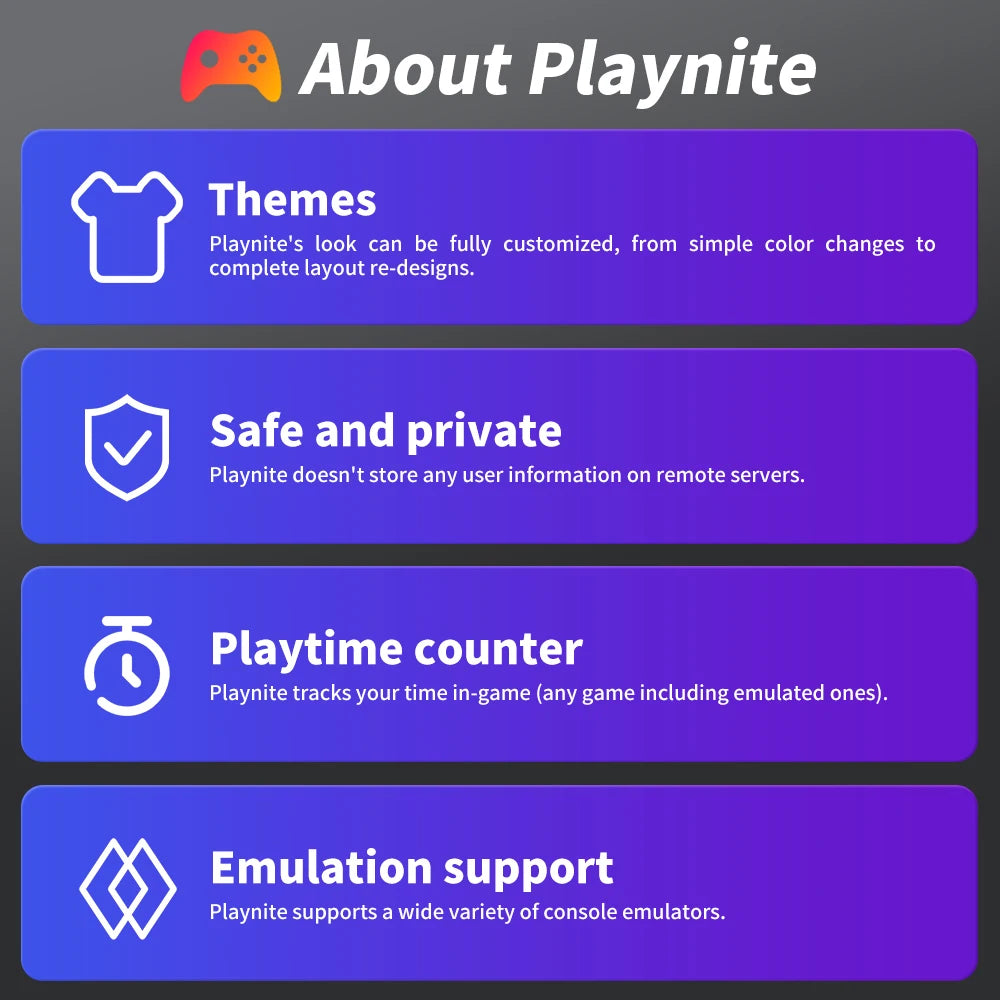 About Playnite

Themes
Playnite's look can be fully customized, from simple color changes to complete layout re-designs.

Safe and private
Playnite doesn't store any user information on remote servers.

Playtime counter
Playnite tracks your time in-game (any game including emulated ones).

Emulation support
Playnite supports a wide variety of console emulators.